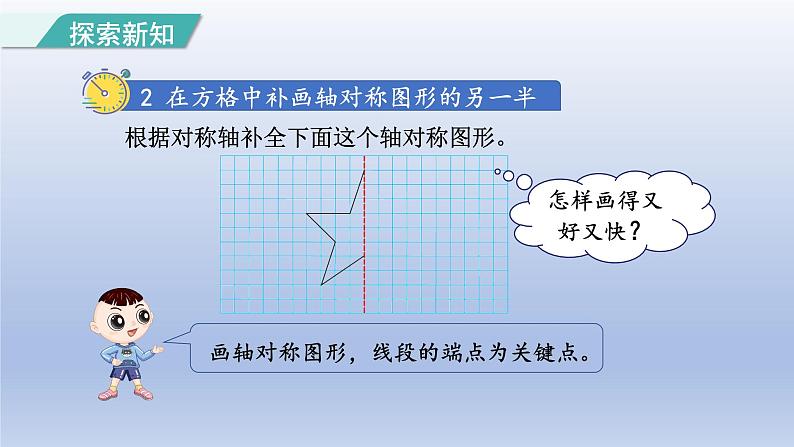 探索新知

2 在方格中补画轴对称图形的另一半

根据对称轴补全下面这个轴对称图形。

怎样画得又好又快？

画轴对称图形，线段的端点为关键点。